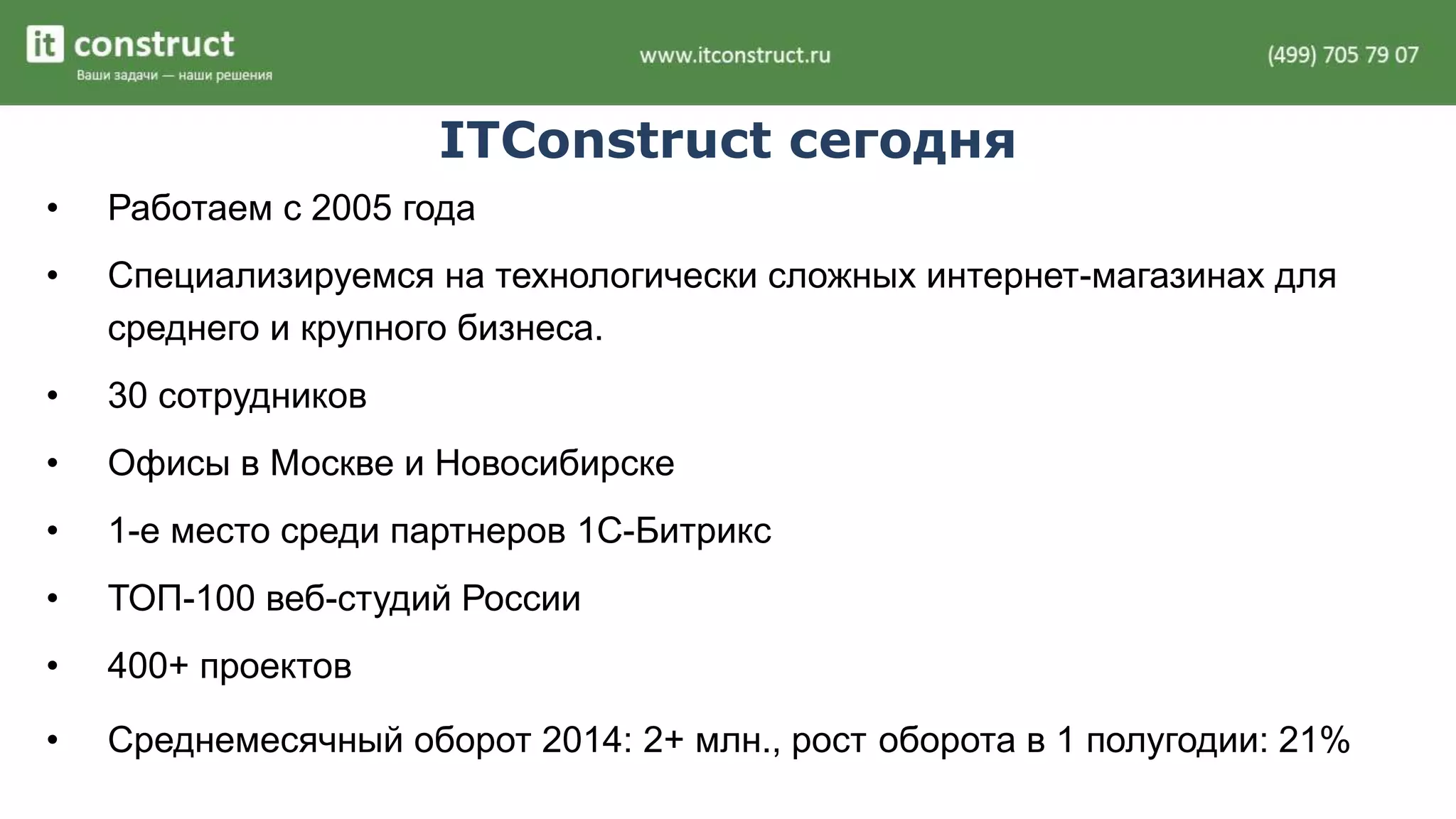 it construct
Ваши задачи — наши решения

www.itconstruct.ru

(499) 705 79 07

ITConstruct сегодня

• Работаем с 2005 года
• Специализируемся на технологически сложных интернет-магазинах для среднего и крупного бизнеса.
• 30 сотрудников
• Офисы в Москве и Новосибирске
• 1-е место среди партнеров 1С-Битрикс
• ТОП-100 веб-студий России
• 400+ проектов
• Среднемесячный оборот 2014: 2+ млн., рост оборота в 1 полугодии: 21%